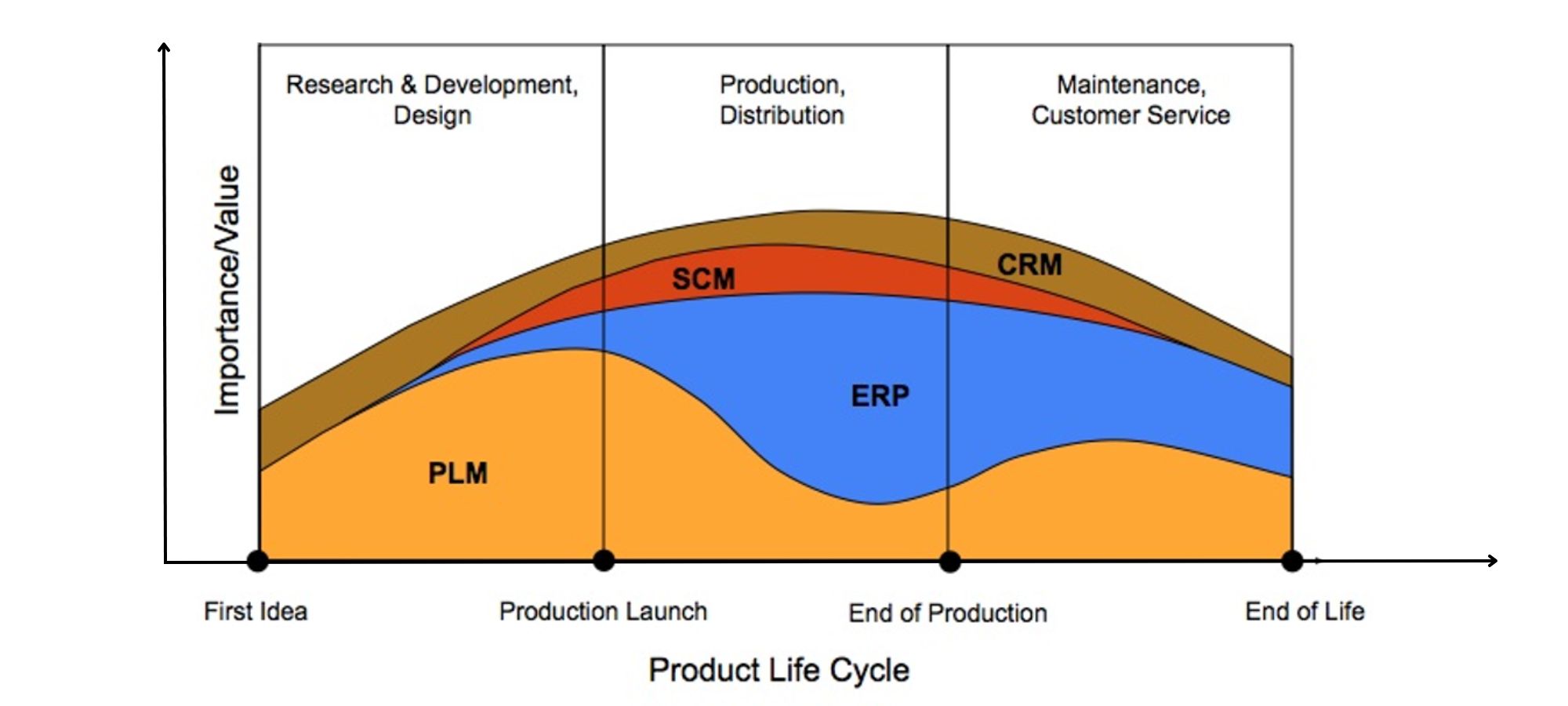 Importance/Value

Research & Development, Design

Production, Distribution

Maintenance, Customer Service

SCM

CRM

ERP

PLM

First Idea

Production Launch

End of Production

End of Life

Product Life Cycle